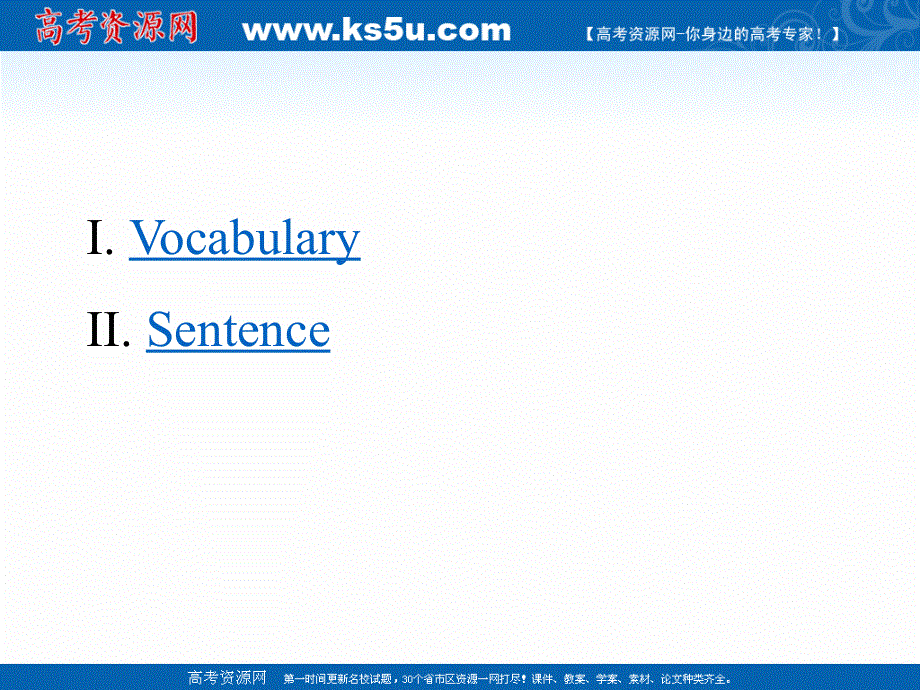 高考资源网 www.ks5u.com 【高考资源网-你身边的高考专家！】

I. Vocabulary

II. Sentence

高考资源网 第一时间更新名校试题，30个省市区资源一网打尽！课件、教案、学案、素材、论文种类齐全。